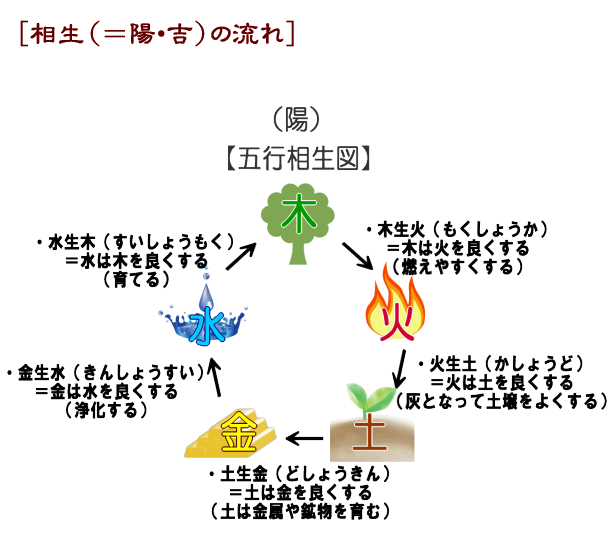 [相生(＝陽・吉)の流れ]

(陽)
【五行相生図】

木

・木生火(もくしょうか)
＝木は火を良くする
(燃えやすくする)

火

・火生土(かしょうど)
＝火は土を良くする
(灰となって土壌をよくする)

土

・土生金(どしょうきん)
＝土は金を良くする
(土は金属や鉱物を育む)

金

・金生水(きんしょうすい)
＝金は水を良くする
(浄化する)

水

・水生木(すいしょうもく)
＝水は木を良くする
(育てる)